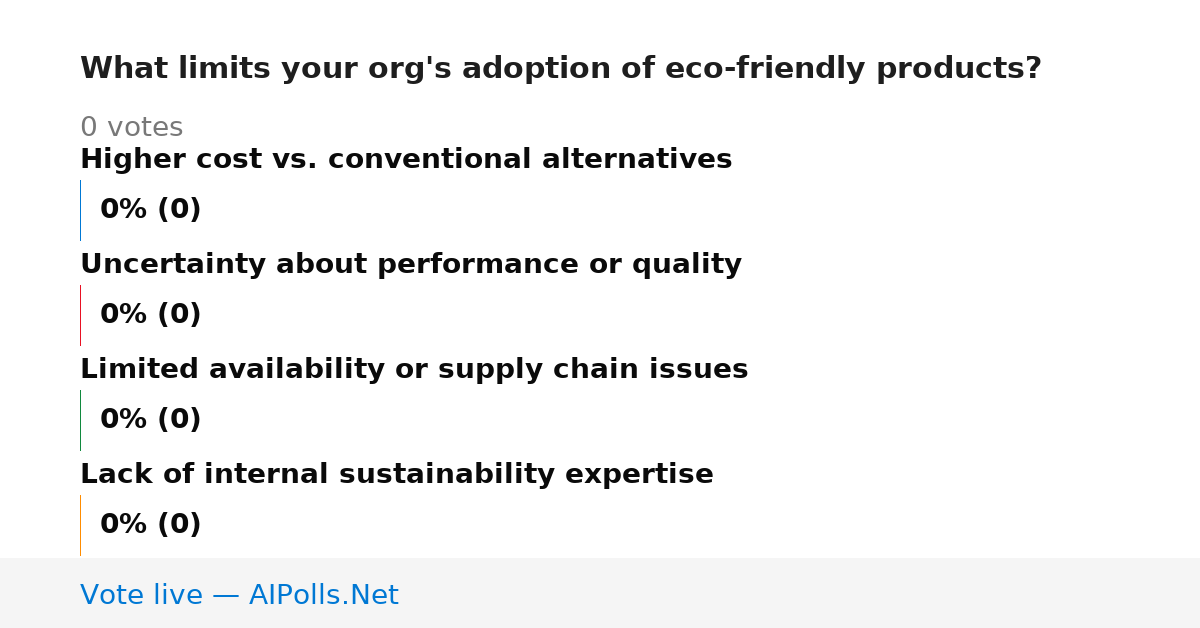 What limits your org's adoption of eco-friendly products?

0 votes

Higher cost vs. conventional alternatives

0% (0)

Uncertainty about performance or quality

0% (0)

Limited availability or supply chain issues

0% (0)

Lack of internal sustainability expertise

0% (0)

Vote live — AIPolls.Net